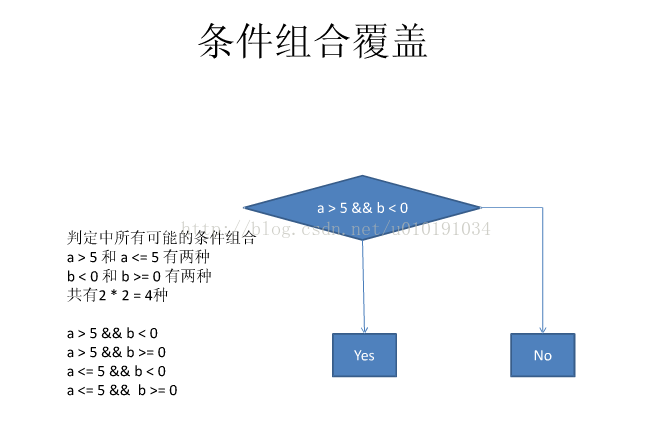 条件组合覆盖

a > 5 && b < 0

http://blog.csdn.net/u010191034

判定中所有可能的条件组合
a > 5 和 a <= 5 有两种
b < 0 和 b >= 0 有两种
共有2 * 2 = 4种

a > 5 && b < 0
a > 5 && b >= 0
a <= 5 && b < 0
a <= 5 && b >= 0

Yes

No